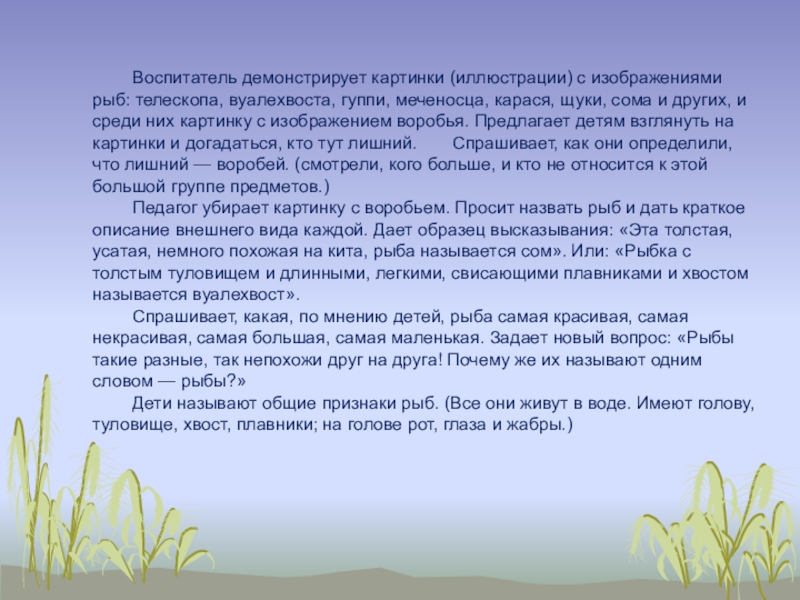 Воспитатель демонстрирует картинки (иллюстрации) с изображениями рыб: телескопа, вуалехвоста, гуппи, меченосца, карася, щуки, сома и других, и среди них картинку с изображением воробья. Предлагает детям взглянуть на картинки и догадаться, кто тут лишний. Спрашивает, как они определили, что лишний — воробей. (смотрели, кого больше, и кто не относится к этой большой группе предметов.)

Педагог убирает картинку с воробьем. Просит назвать рыб и дать краткое описание внешнего вида каждой. Дает образец высказывания: «Эта толстая, усатая, немного похожая на кита, рыба называется сом». Или: «Рыбка с толстым туловищем и длинными, легкими, свисающими плавниками и хвостом называется вуалехвост».

Спрашивает, какая, по мнению детей, рыба самая красивая, самая некрасивая, самая большая, самая маленькая. Задает новый вопрос: «Рыбы такие разные, так непохожи друг на друга! Почему же их называют одним словом — рыбы?»

Дети называют общие признаки рыб. (Все они живут в воде. Имеют голову, туловище, хвост, плавники; на голове рот, глаза и жабры.)